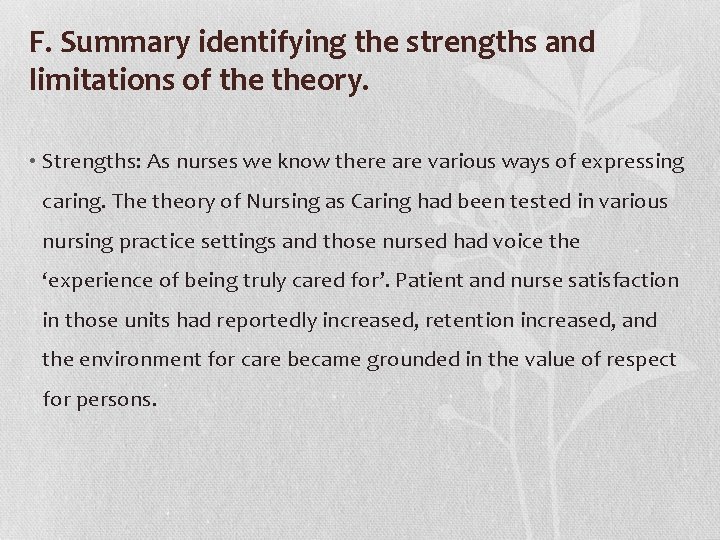 F. Summary identifying the strengths and limitations of the theory.

• Strengths: As nurses we know there are various ways of expressing caring. The theory of Nursing as Caring had been tested in various nursing practice settings and those nursed had voice the ‘experience of being truly cared for’. Patient and nurse satisfaction in those units had reportedly increased, retention increased, and the environment for care became grounded in the value of respect for persons.